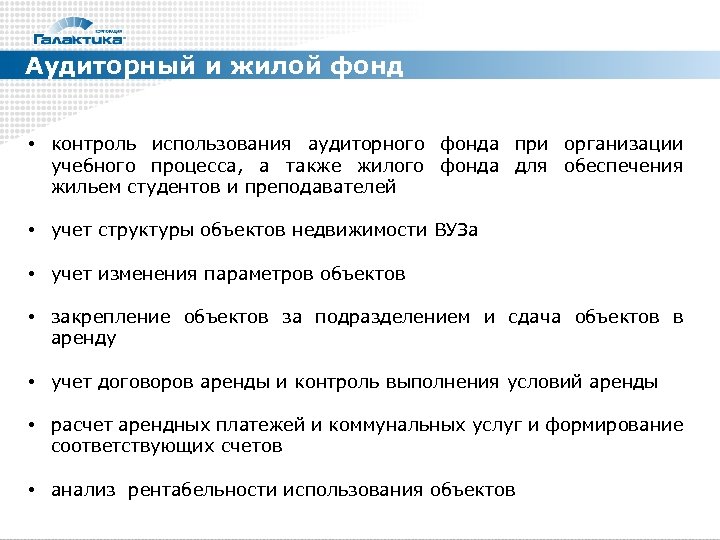 корпорация
Галактика

Аудиторный и жилой фонд

• контроль использования аудиторного фонда при организации учебного процесса, а также жилого фонда для обеспечения жильем студентов и преподавателей

• учет структуры объектов недвижимости ВУЗа

• учет изменения параметров объектов

• закрепление объектов за подразделением и сдача объектов в аренду

• учет договоров аренды и контроль выполнения условий аренды

• расчет арендных платежей и коммунальных услуг и формирование соответствующих счетов

• анализ рентабельности использования объектов